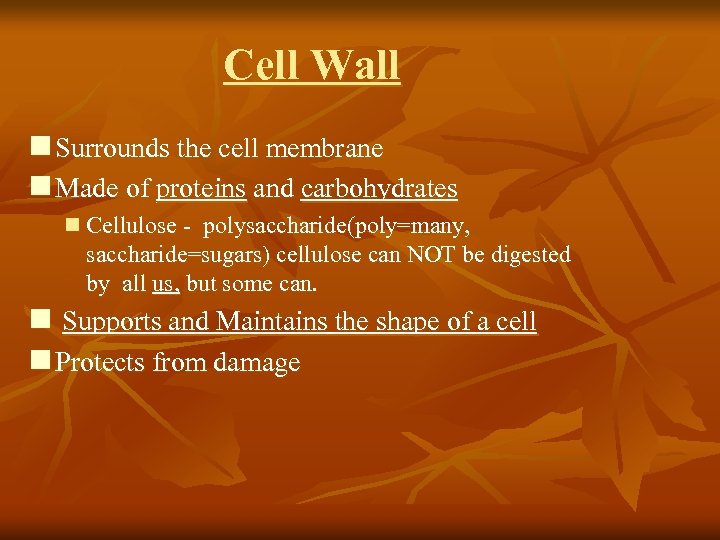 Cell Wall

Surrounds the cell membrane

Made of proteins and carbohydrates

Cellulose - polysaccharide(poly=many, saccharide=sugars) cellulose can NOT be digested by all us, but some can.

Supports and Maintains the shape of a cell

Protects from damage